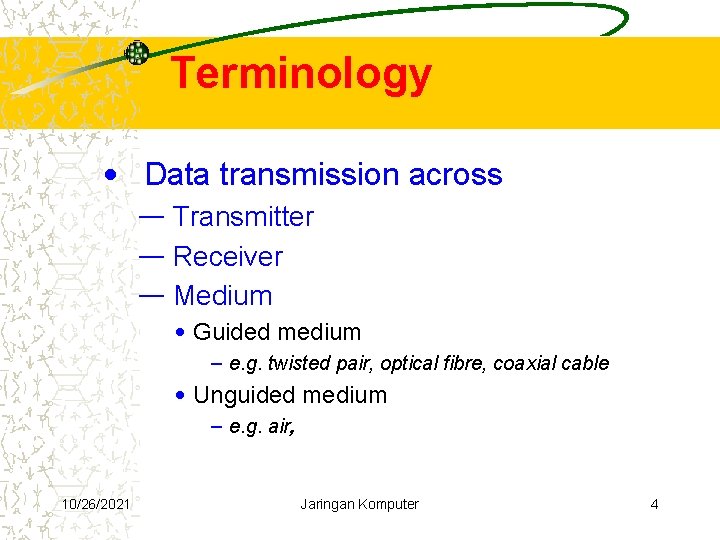 Terminology

• Data transmission across
— Transmitter
— Receiver
— Medium
• Guided medium
– e.g. twisted pair, optical fibre, coaxial cable
• Unguided medium
– e.g. air,

10/26/2021 Jaringan Komputer 4